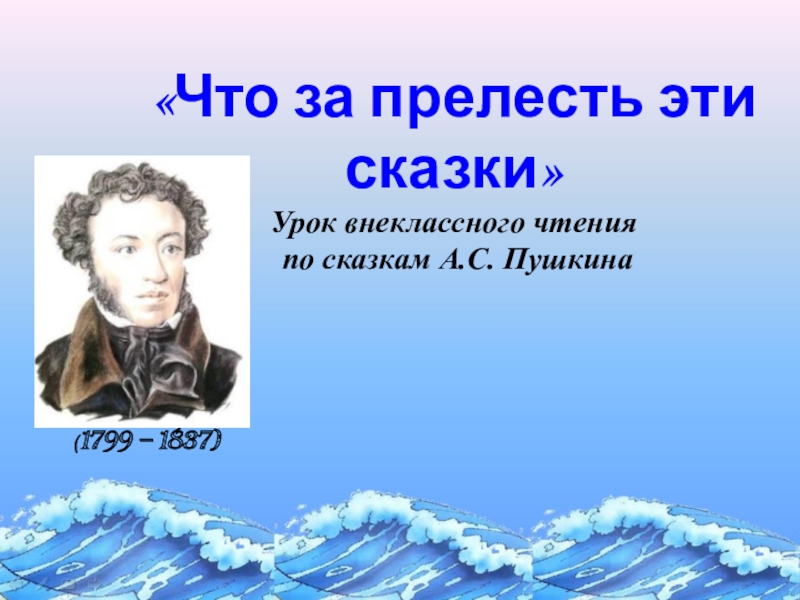 «Что за прелесть эти сказки»

Урок внеклассного чтения по сказкам А.С. Пушкина

(1799 – 1837)